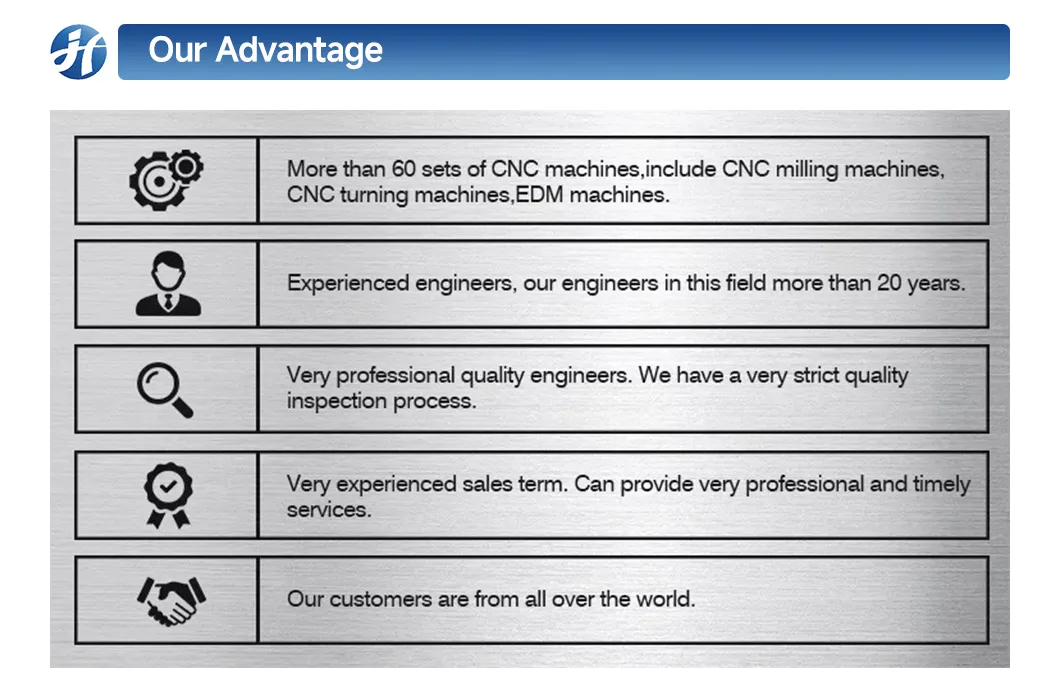 Our Advantage

More than 60 sets of CNC machines,include CNC milling machines, CNC turning machines,EDM machines.

Experienced engineers, our engineers in this field more than 20 years.

Very professional quality engineers. We have a very strict quality inspection process.

Very experienced sales term. Can provide very professional and timely services.

Our customers are from all over the world.